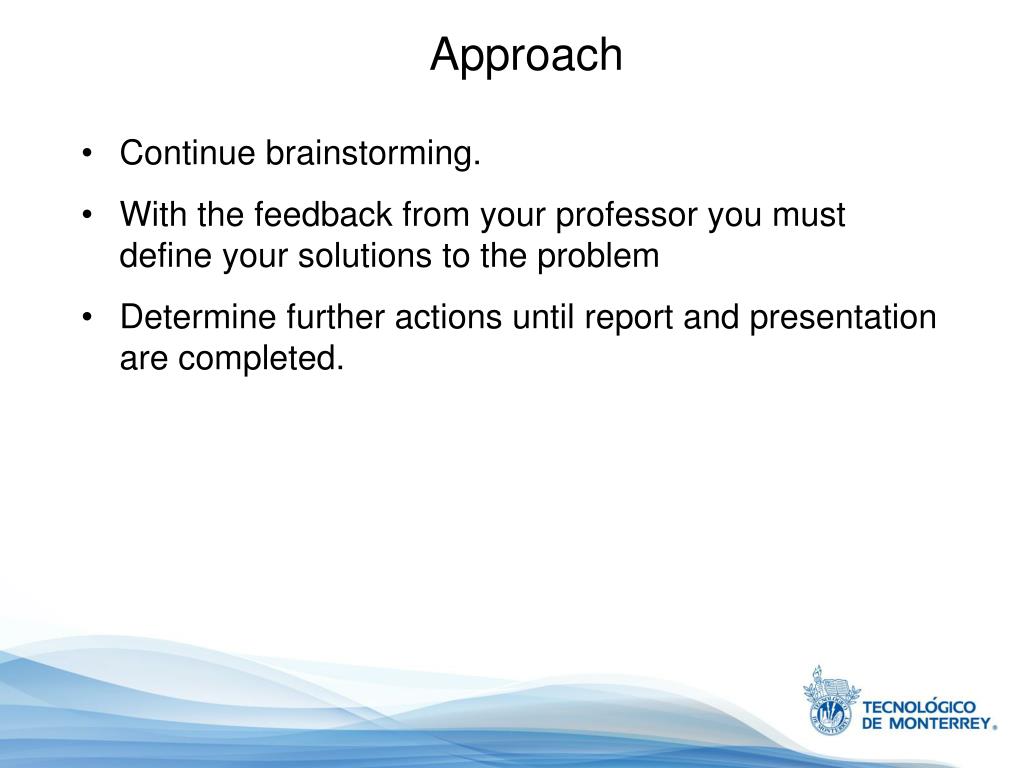 Approach

• Continue brainstorming.

• With the feedback from your professor you must define your solutions to the problem

• Determine further actions until report and presentation are completed.

TECNOLÓGICO DE MONTERREY®